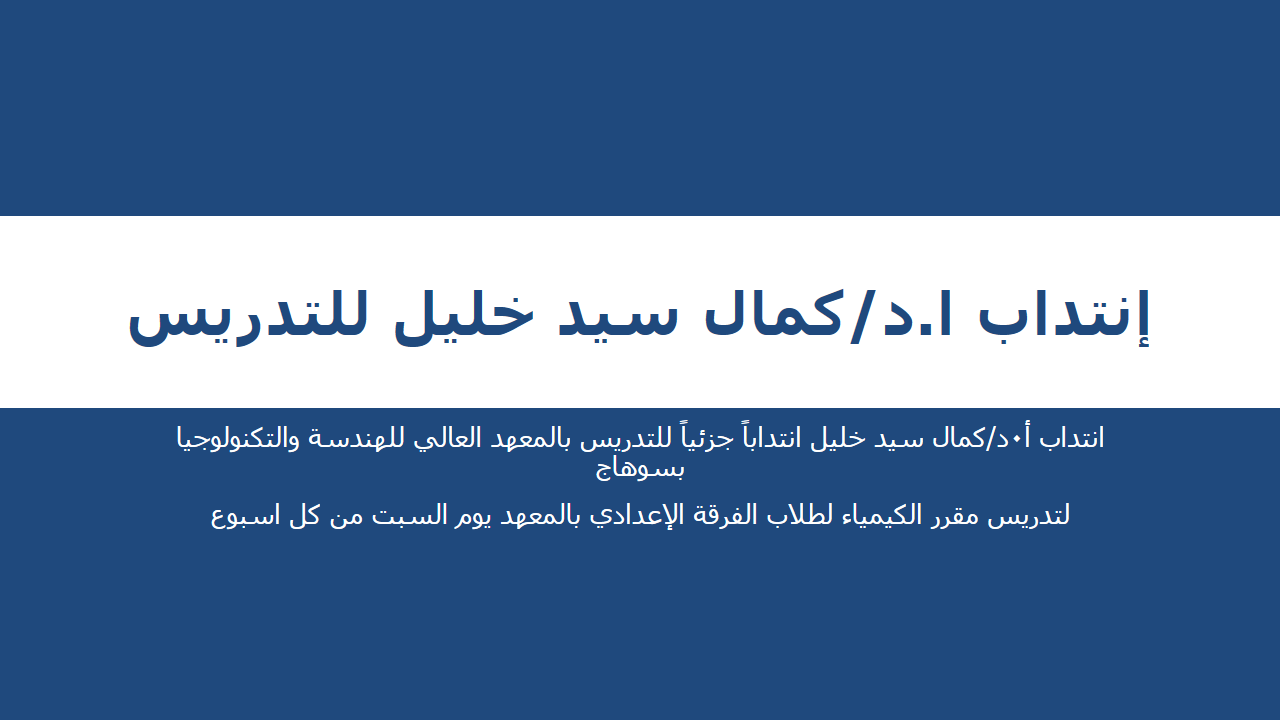 إنتداب ا.د/كمال سيد خليل للتدريس

انتداب أ٠د/كمال سيد خليل انتداباً جزئياً للتدريس بالمعهد العالي للهندسة والتكنولوجيا بسوهاج

لتدريس مقرر الكيمياء لطلاب الفرقة الإعدادي بالمعهد يوم السبت من كل اسبوع